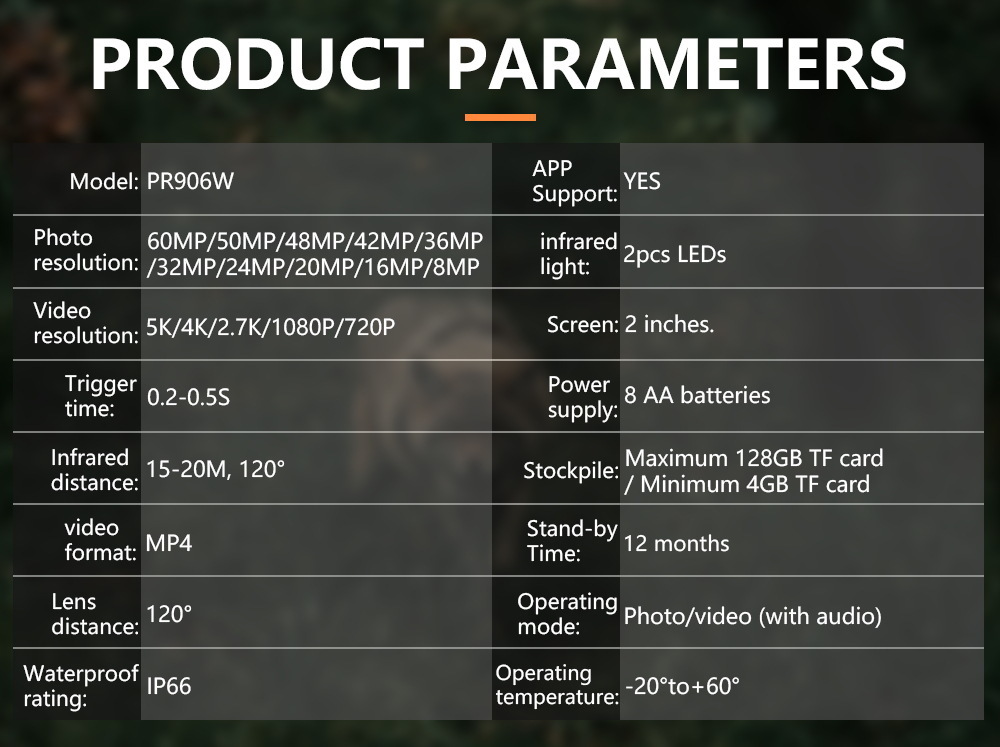 PRODUCT PARAMETERS

| Model: | PR906W | APP Support: | YES |
|---|---|---|---|
| Photo resolution: | 60MP/50MP/48MP/42MP/36MP /32MP/24MP/20MP/16MP/8MP | infrared light: | 2pcs LEDs |
| Video resolution: | 5K/4K/2.7K/1080P/720P | Screen: | 2 inches. |
| Trigger time: | 0.2-0.5S | Power supply: | 8 AA batteries |
| Infrared distance: | 15-20M, 120° | Stockpile: | Maximum 128GB TF card / Minimum 4GB TF card |
| video format: | MP4 | Stand-by Time: | 12 months |
| Lens distance: | 120° | Operating mode: | Photo/video (with audio) |
| Waterproof rating: | IP66 | Operating temperature: | -20°to+60° |